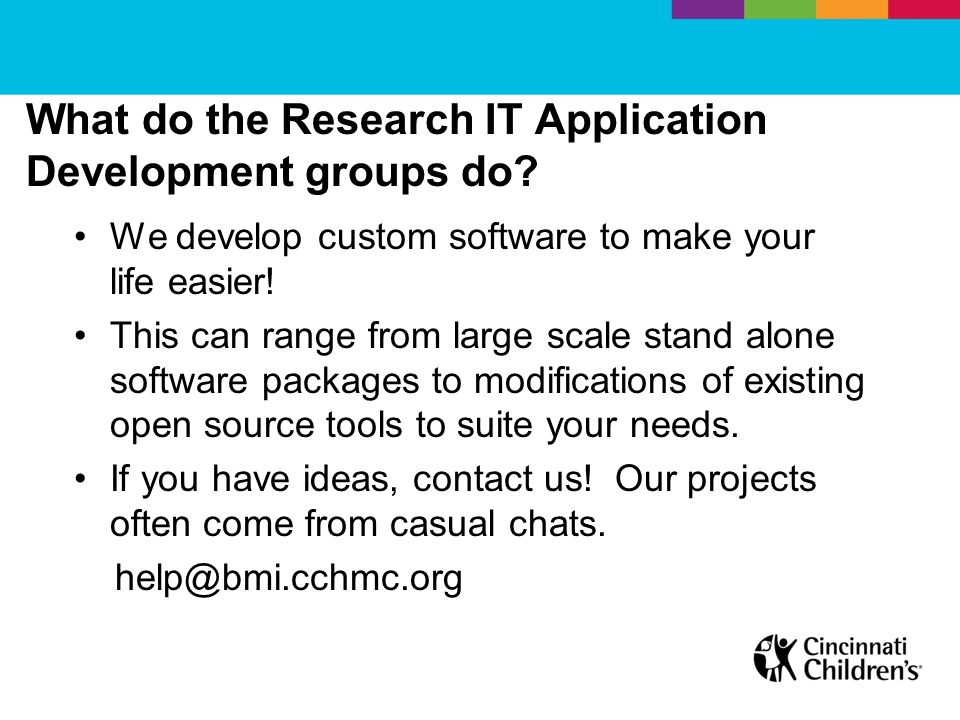 What do the Research IT Application Development groups do?

• We develop custom software to make your life easier!

• This can range from large scale stand alone software packages to modifications of existing open source tools to suite your needs.

• If you have ideas, contact us! Our projects often come from casual chats.

help@bmi.cchmc.org

Cincinnati Children's